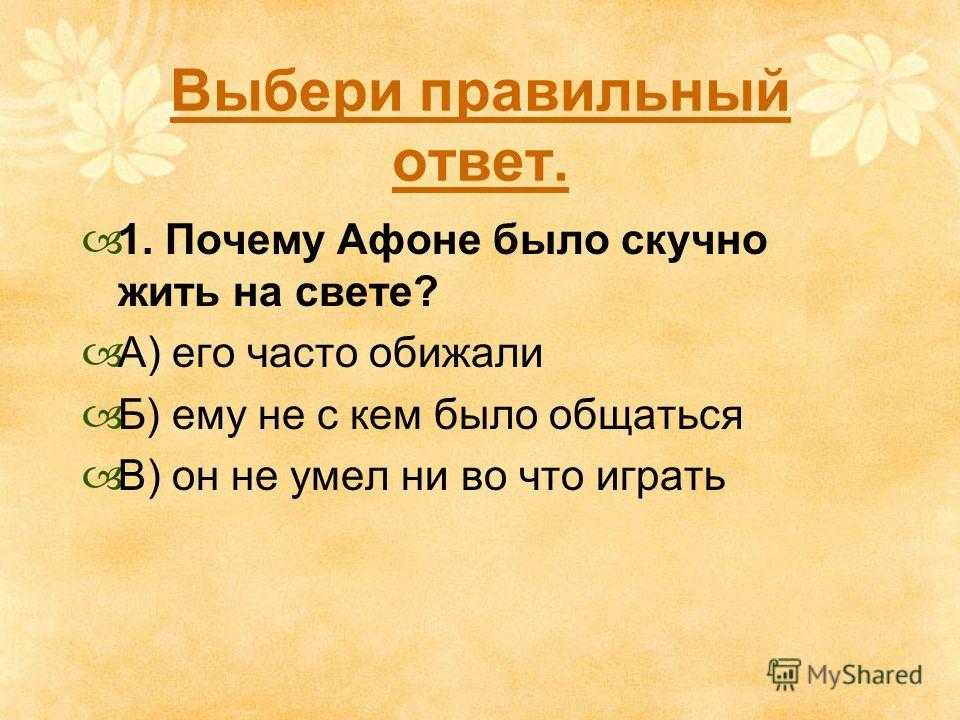 Выбери правильный ответ.

1. Почему Афоне было скучно жить на свете?

А) его часто обижали

Б) ему не с кем было общаться

В) он не умел ни во что играть

MyShared